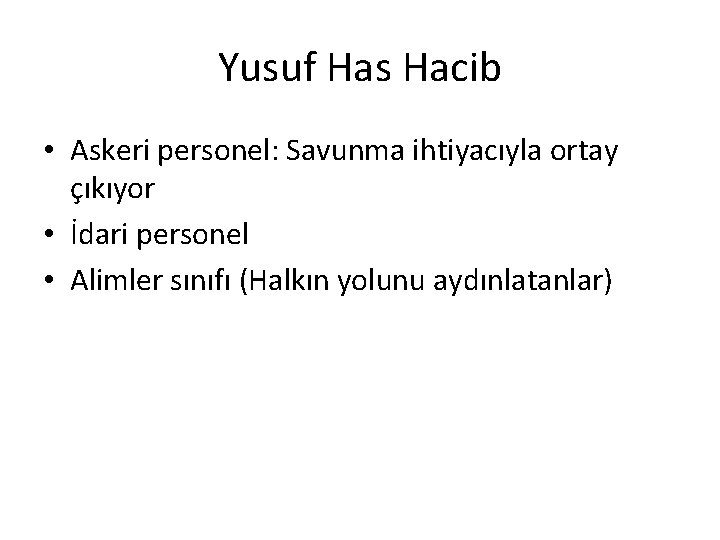 Yusuf Has Hacib

• Askeri personel: Savunma ihtiyacıyla ortay çıkıyor
• İdari personel
• Alimler sınıfı (Halkın yolunu aydınlatanlar)